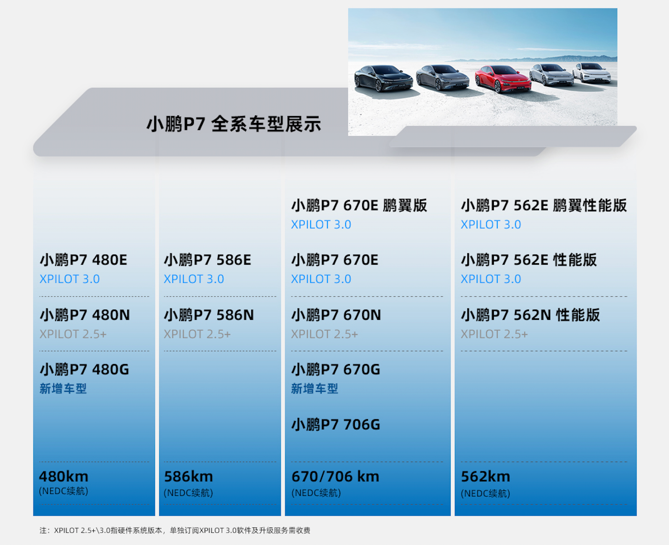 小鹏P7 全系车型展示

小鹏P7 480E
XPILOT 3.0

小鹏P7 480N
XPILOT 2.5+

小鹏P7 480G
新增车型

480km
(NEDC续航)

小鹏P7 586E
XPILOT 3.0

小鹏P7 586N
XPILOT 2.5+

586km
(NEDC续航)

小鹏P7 670E 鹏翼版
XPILOT 3.0

小鹏P7 670E
XPILOT 3.0

小鹏P7 670N
XPILOT 2.5+

小鹏P7 670G
新增车型

小鹏P7 706G

670/706 km
(NEDC续航)

小鹏P7 562E 鹏翼性能版
XPILOT 3.0

小鹏P7 562E 性能版
XPILOT 3.0

小鹏P7 562N 性能版
XPILOT 2.5+

562km
(NEDC续航)

注：XPILOT 2.5+\3.0指硬件系统版本，单独订阅XPILOT 3.0软件及升级服务需收费